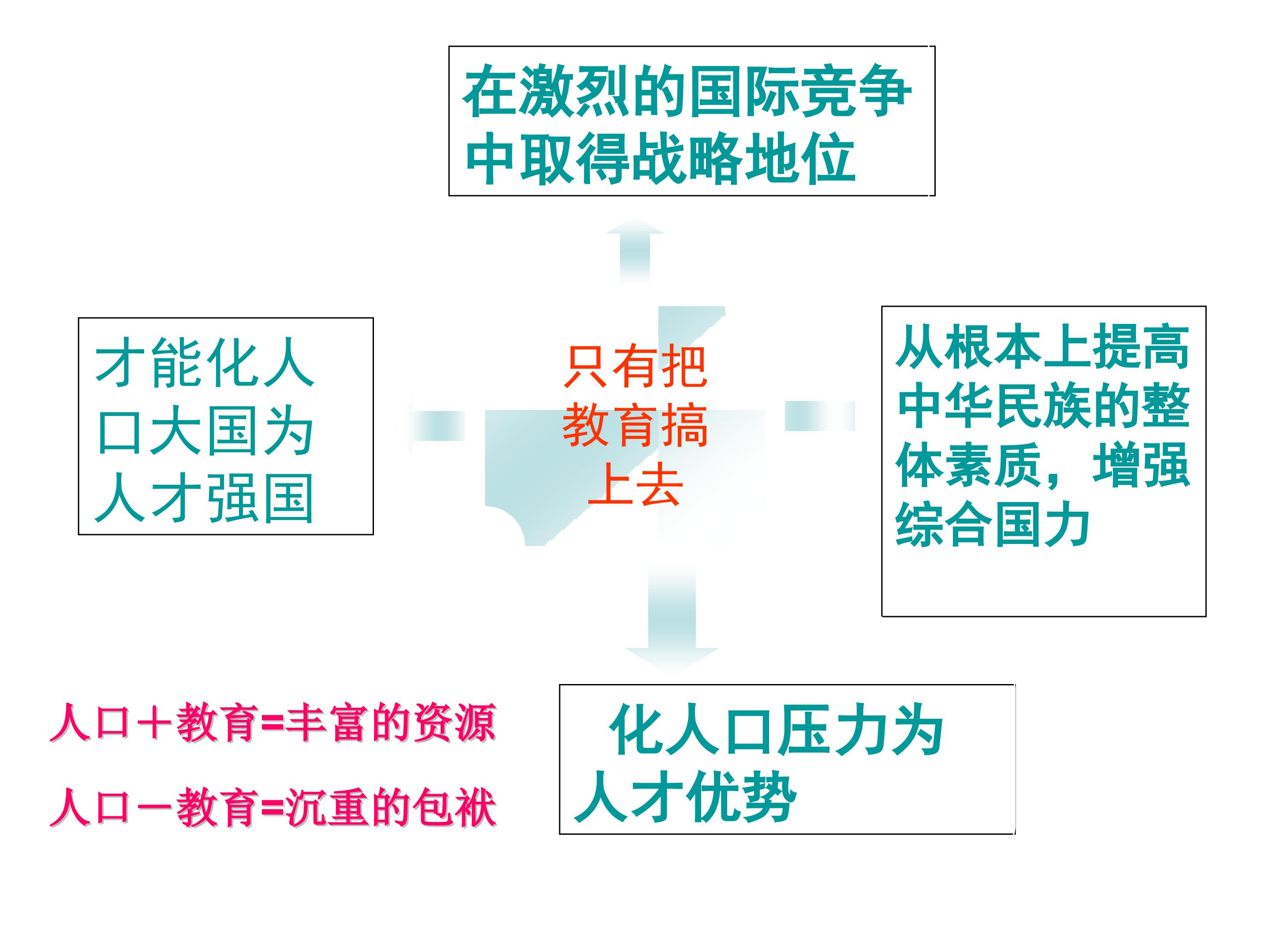 在激烈的国际竞争中取得战略地位

才能化人口大国为人才强国

只有把教育搞上去

从根本上提高中华民族的整体素质，增强综合国力

人口＋教育=丰富的资源

人口－教育=沉重的包袱

化人口压力为人才优势